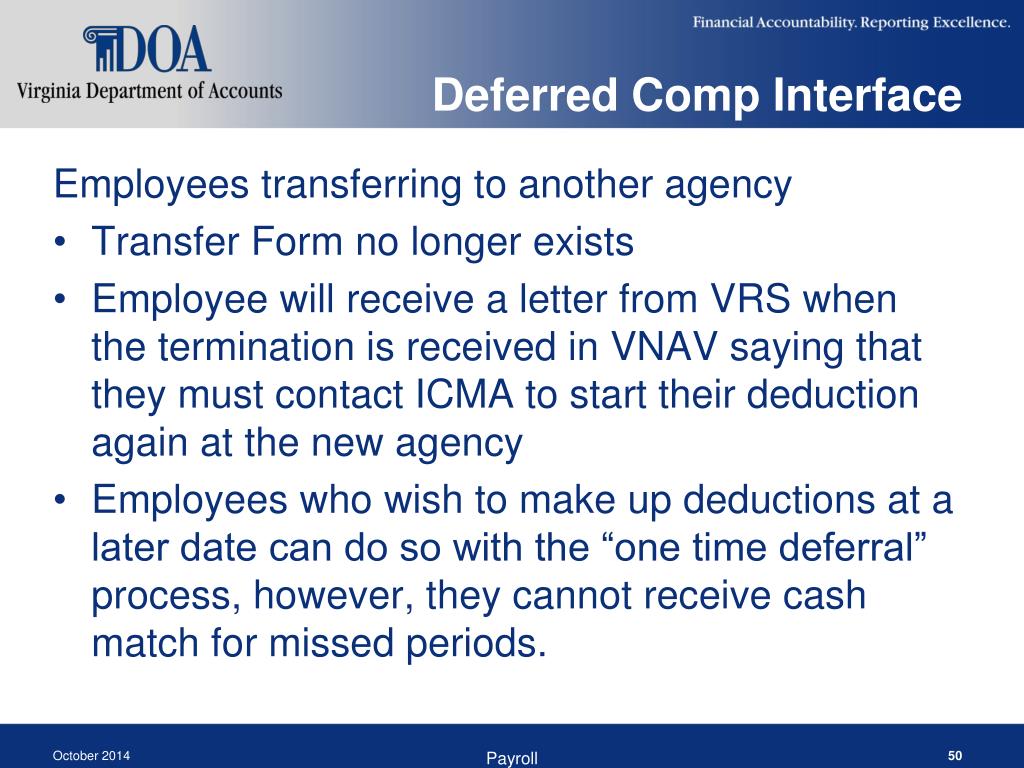 DOA
Virginia Department of Accounts

Financial Accountability. Reporting Excellence.

Deferred Comp Interface

Employees transferring to another agency

• Transfer Form no longer exists
• Employee will receive a letter from VRS when the termination is received in VNAV saying that they must contact ICMA to start their deduction again at the new agency
• Employees who wish to make up deductions at a later date can do so with the “one time deferral” process, however, they cannot receive cash match for missed periods.

October 2014

Payroll

50